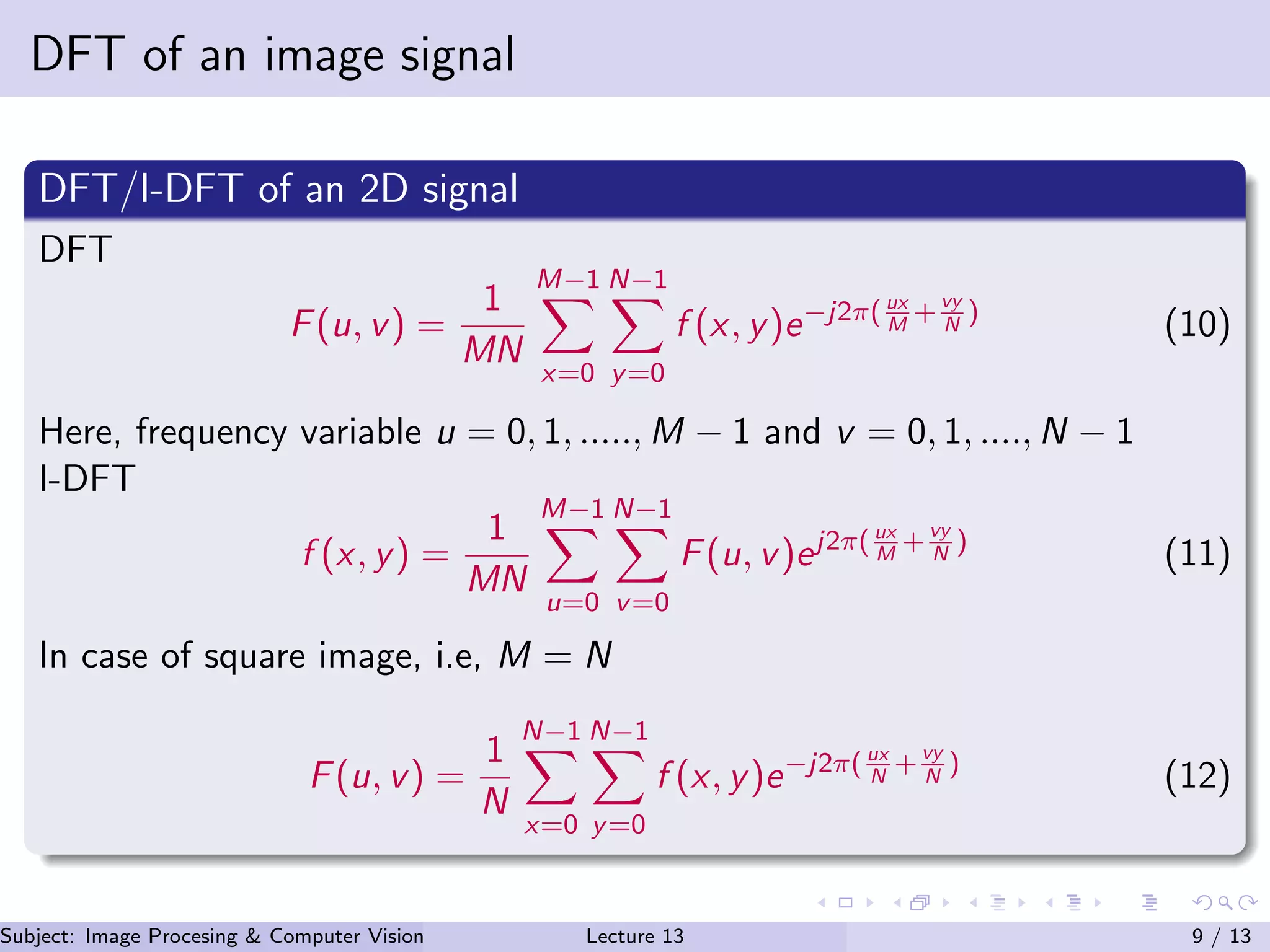 DFT of an image signal

DFT/I-DFT of an 2D signal

DFT

$$F(u,v) = \frac{1}{MN}\sum_{x=0}^{M-1}\sum_{y=0}^{N-1} f(x,y)e^{-j2\pi(\frac{ux}{M}+\frac{vy}{N})} \quad (10)$$

Here, frequency variable $u = 0, 1, ....., M-1$ and $v = 0, 1, ...., N-1$

I-DFT

$$f(x,y) = \frac{1}{MN}\sum_{u=0}^{M-1}\sum_{v=0}^{N-1} F(u,v)e^{j2\pi(\frac{ux}{M}+\frac{vy}{N})} \quad (11)$$

In case of square image, i.e, $M = N$

$$F(u,v) = \frac{1}{N}\sum_{x=0}^{N-1}\sum_{y=0}^{N-1} f(x,y)e^{-j2\pi(\frac{ux}{N}+\frac{vy}{N})} \quad (12)$$

Subject: Image Procesing & Computer Vision Lecture 13 9 / 13